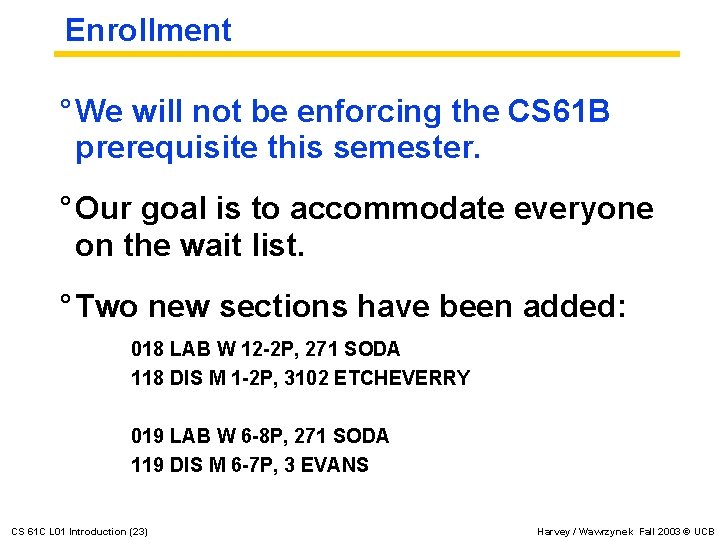 Enrollment

° We will not be enforcing the CS61B prerequisite this semester.

° Our goal is to accommodate everyone on the wait list.

° Two new sections have been added:

018 LAB W 12-2P, 271 SODA
118 DIS M 1-2P, 3102 ETCHEVERRY

019 LAB W 6-8P, 271 SODA
119 DIS M 6-7P, 3 EVANS

CS 61C L01 Introduction (23)

Harvey / Wawrzynek Fall 2003 © UCB